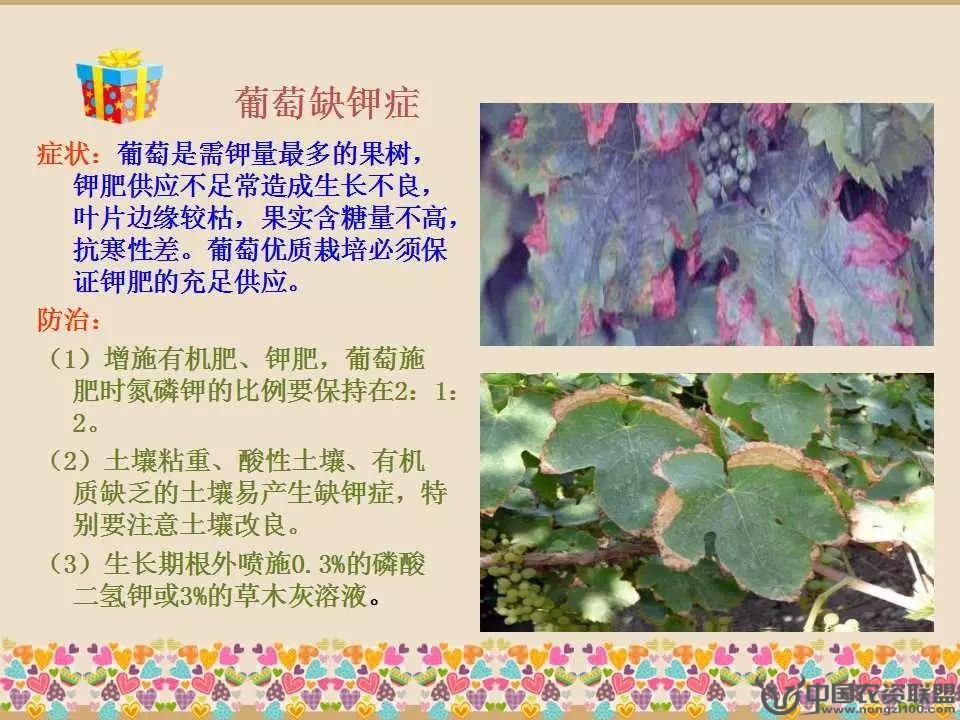 葡萄缺钾症

症状：葡萄是需钾量最多的果树，钾肥供应不足常造成生长不良，叶片边缘较枯，果实含糖量不高，抗寒性差。葡萄优质栽培必须保证钾肥的充足供应。

防治：

（1）增施有机肥、钾肥，葡萄施肥时氮磷钾的比例要保持在2：1：2。

（2）土壤粘重、酸性土壤、有机质缺乏的土壤易产生缺钾症，特别要注意土壤改良。

（3）生长期根外喷施0.3%的磷酸二氢钾或3%的草木灰溶液。

中国农资联盟
www.nongzi100.com